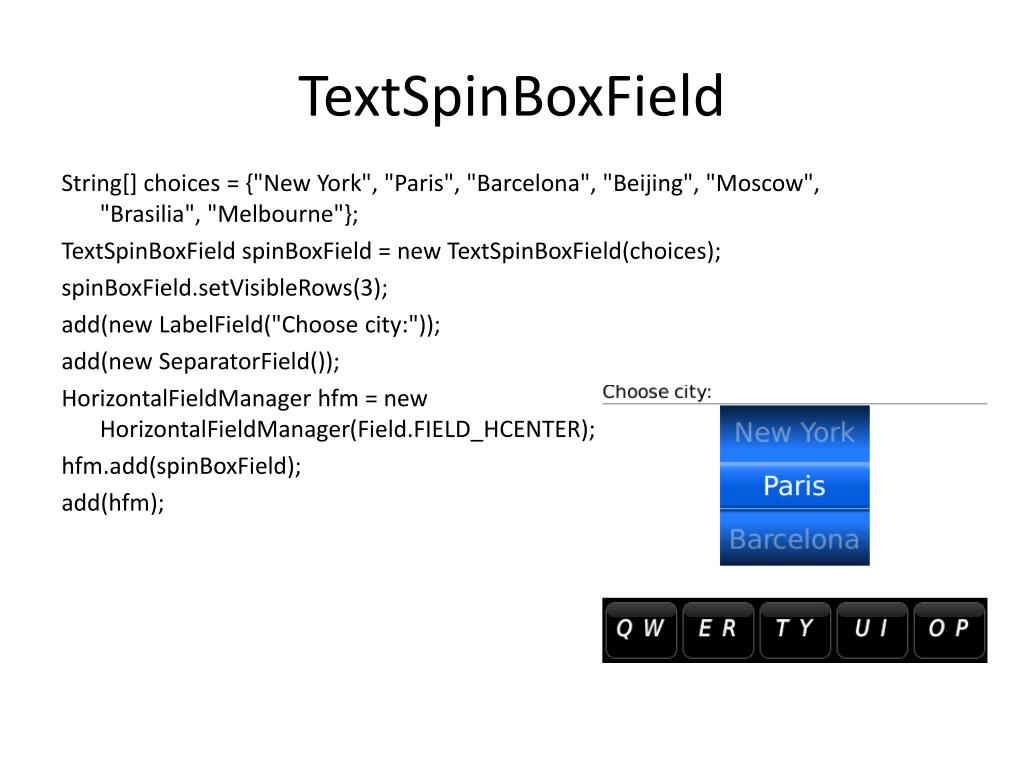 TextSpinBoxField

String[] choices = {"New York", "Paris", "Barcelona", "Beijing", "Moscow", "Brasilia", "Melbourne"};

TextSpinBoxField spinBoxField = new TextSpinBoxField(choices);

spinBoxField.setVisibleRows(3);

add(new LabelField("Choose city:"));

add(new SeparatorField());

HorizontalFieldManager hfm = new HorizontalFieldManager(Field.FIELD_HCENTER);

hfm.add(spinBoxField);

add(hfm);

Choose city:

New York

Paris

Barcelona

Q W

E R

T Y

U I

O P